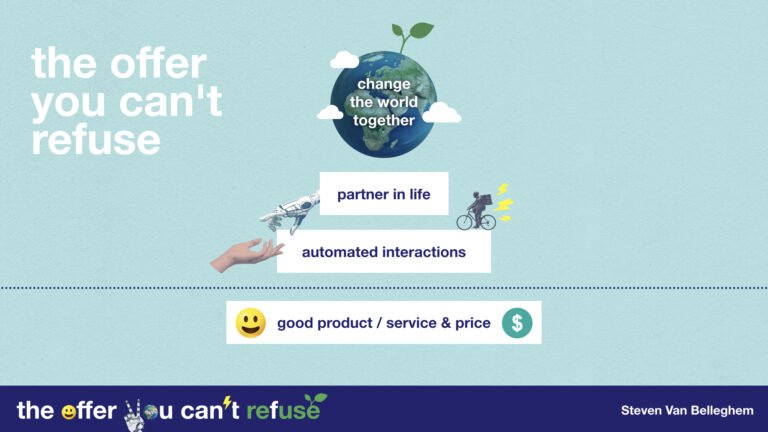 the offer you can't refuse

change the world together

partner in life

automated interactions

good product / service & price

$

the offer you can't refuse

Steven Van Belleghem